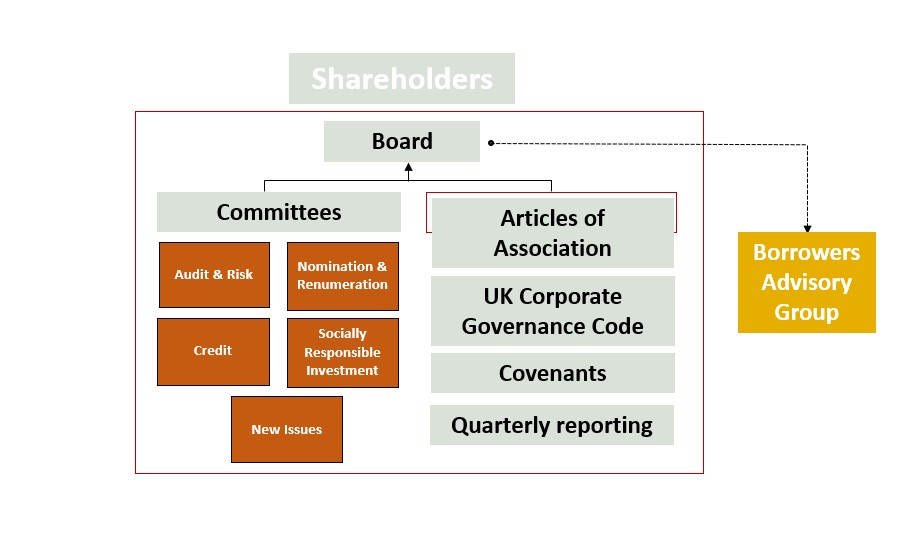 Shareholders

Board

Committees

Audit & Risk

Nomination & Renumeration

Credit

Socially Responsible Investment

New Issues

Articles of Association

UK Corporate Governance Code

Covenants

Quarterly reporting

Borrowers Advisory Group